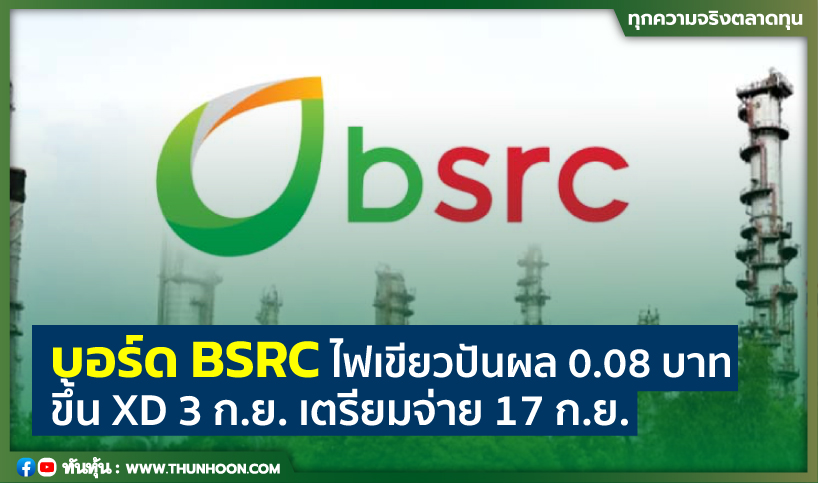 ทุกความจริงตลาดทุน

bsrc

บอร์ด BSRC ไฟเขียวปันผล 0.08 บาท ขึ้น XD 3 ก.ย. เตรียมจ่าย 17 ก.ย.

ทันหุ้น : WWW.THUNHOON.COM